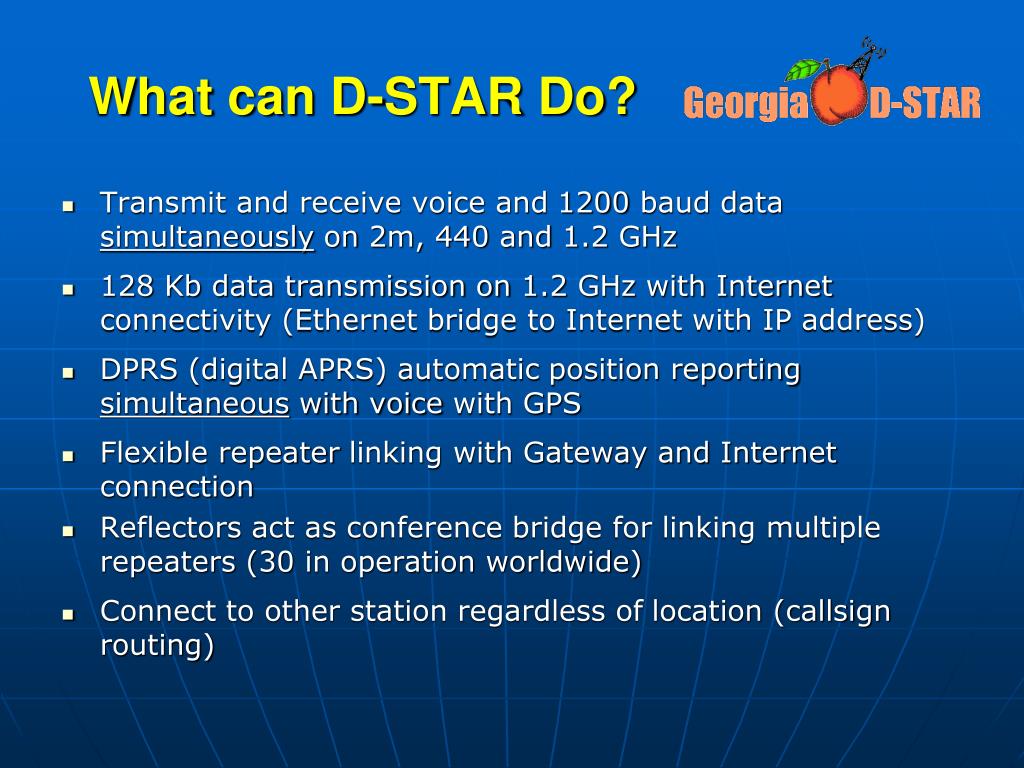 What can D-STAR Do?

Georgia D-STAR

- Transmit and receive voice and 1200 baud data simultaneously on 2m, 440 and 1.2 GHz
- 128 Kb data transmission on 1.2 GHz with Internet connectivity (Ethernet bridge to Internet with IP address)
- DPRS (digital APRS) automatic position reporting simultaneous with voice with GPS
- Flexible repeater linking with Gateway and Internet connection
- Reflectors act as conference bridge for linking multiple repeaters (30 in operation worldwide)
- Connect to other station regardless of location (callsign routing)